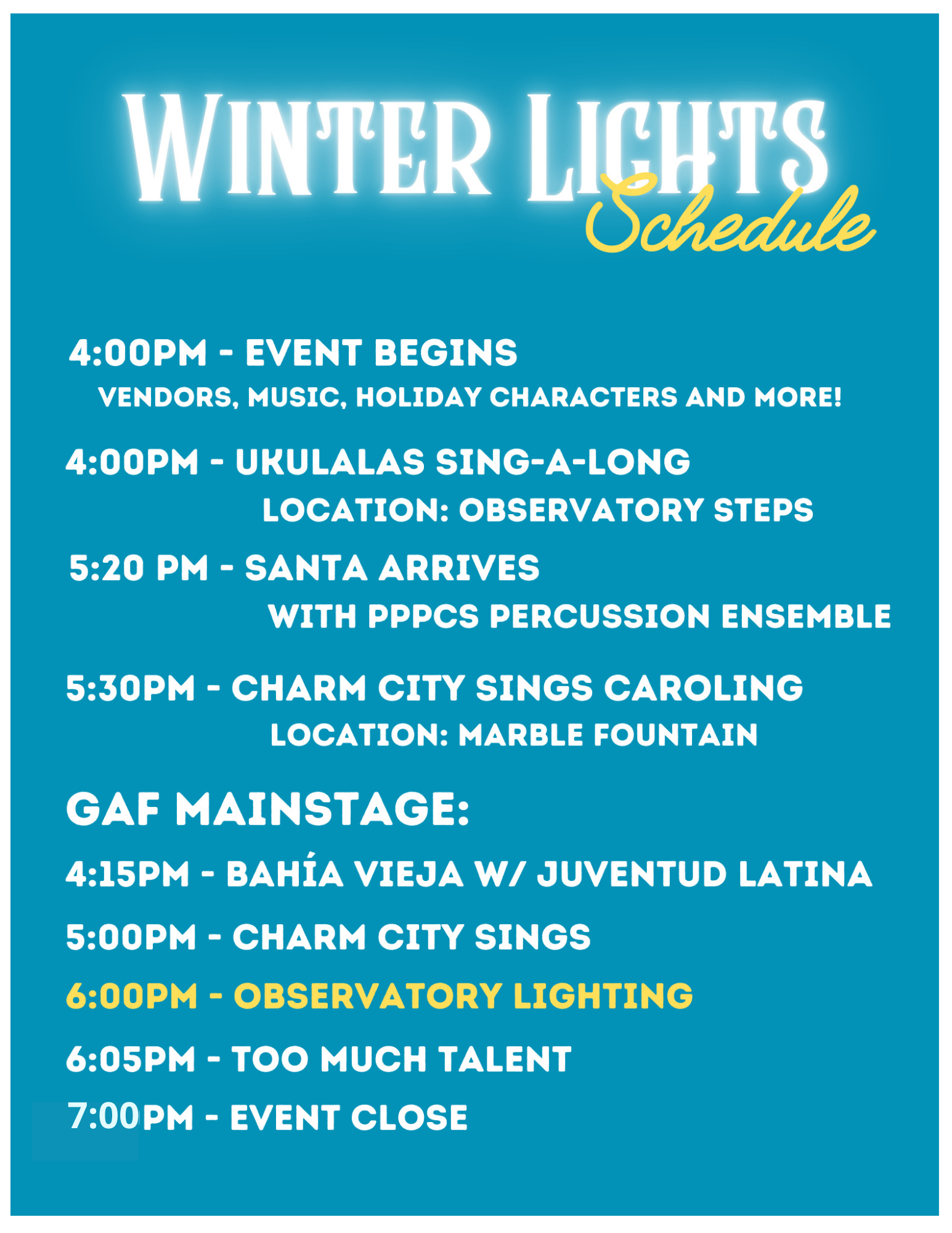 WINTER LIGHTS
Schedule

4:00PM - EVENT BEGINS
VENDORS, MUSIC, HOLIDAY CHARACTERS AND MORE!

4:00PM - UKULALAS SING-A-LONG
LOCATION: OBSERVATORY STEPS

5:20 PM - SANTA ARRIVES
WITH PPPCS PERCUSSION ENSEMBLE

5:30PM - CHARM CITY SINGS CAROLING
LOCATION: MARBLE FOUNTAIN

GAF MAINSTAGE:

4:15PM - BAHÍA VIEJA W/ JUVENTUD LATINA

5:00PM - CHARM CITY SINGS

6:00PM - OBSERVATORY LIGHTING

6:05PM - TOO MUCH TALENT

7:00PM - EVENT CLOSE